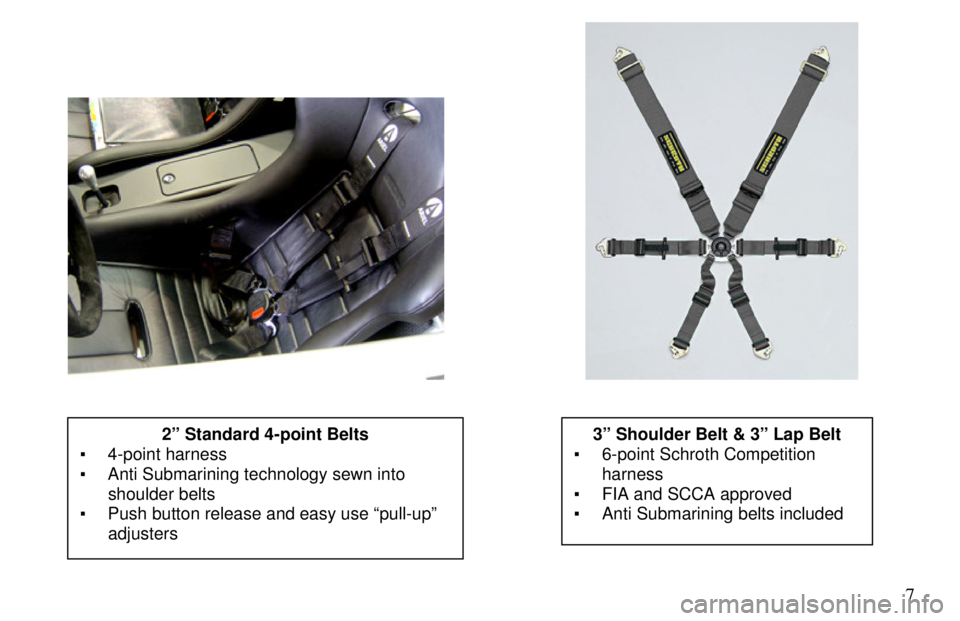 2” Standard 4-point Belts
▪ 4-point harness
▪ Anti Submarining technology sewn into shoulder belts
▪ Push button release and easy use “pull-up” adjusters

3” Shoulder Belt & 3” Lap Belt
▪ 6-point Schroth Competition harness
▪ FIA and SCCA approved
▪ Anti Submarining belts included

7

carmanualsonline.info